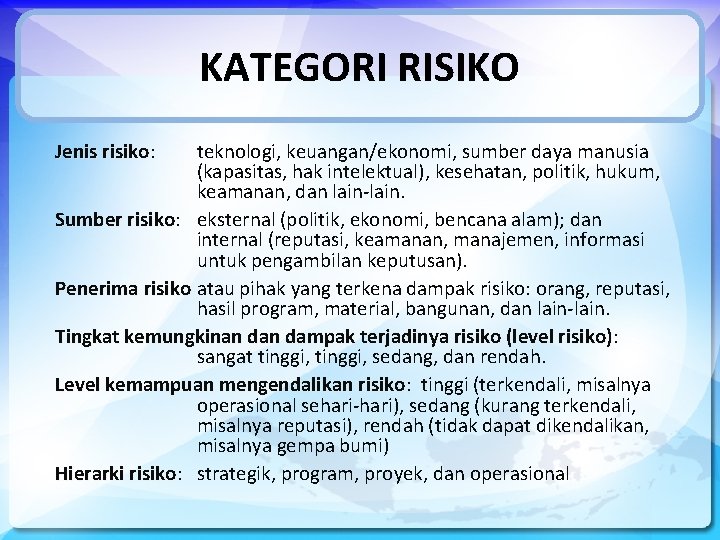 KATEGORI RISIKO

Jenis risiko: teknologi, keuangan/ekonomi, sumber daya manusia (kapasitas, hak intelektual), kesehatan, politik, hukum, keamanan, dan lain-lain.

Sumber risiko: eksternal (politik, ekonomi, bencana alam); dan internal (reputasi, keamanan, manajemen, informasi untuk pengambilan keputusan).

Penerima risiko atau pihak yang terkena dampak risiko: orang, reputasi, hasil program, material, bangunan, dan lain-lain.

Tingkat kemungkinan dan dampak terjadinya risiko (level risiko): sangat tinggi, tinggi, sedang, dan rendah.

Level kemampuan mengendalikan risiko: tinggi (terkendali, misalnya operasional sehari-hari), sedang (kurang terkendali, misalnya reputasi), rendah (tidak dapat dikendalikan, misalnya gempa bumi)

Hierarki risiko: strategik, program, proyek, dan operasional